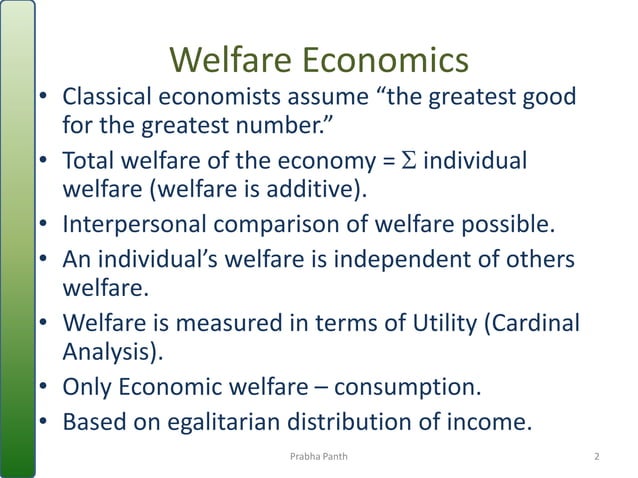 Welfare Economics

• Classical economists assume “the greatest good for the greatest number.”
• Total welfare of the economy = $\Sigma$ individual welfare (welfare is additive).
• Interpersonal comparison of welfare possible.
• An individual’s welfare is independent of others welfare.
• Welfare is measured in terms of Utility (Cardinal Analysis).
• Only Economic welfare – consumption.
• Based on egalitarian distribution of income.

Prabha Panth

2